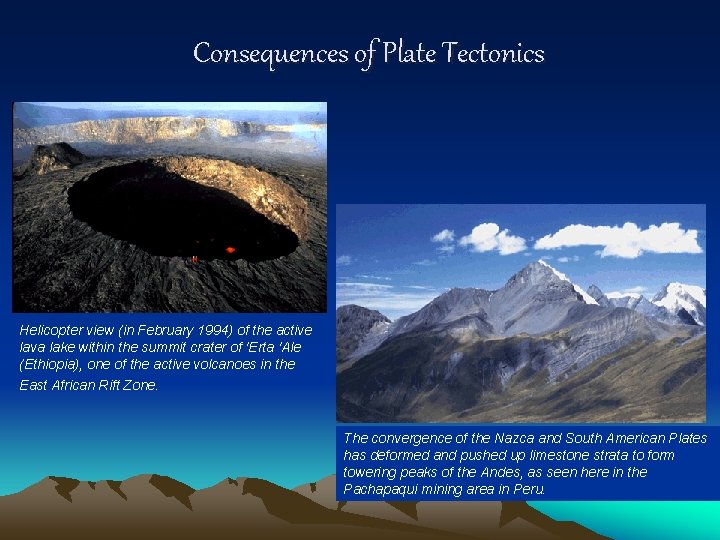 Consequences of Plate Tectonics

Helicopter view (in February 1994) of the active lava lake within the summit crater of 'Erta 'Ale (Ethiopia), one of the active volcanoes in the East African Rift Zone.

The convergence of the Nazca and South American Plates has deformed and pushed up limestone strata to form towering peaks of the Andes, as seen here in the Pachapaqui mining area in Peru.